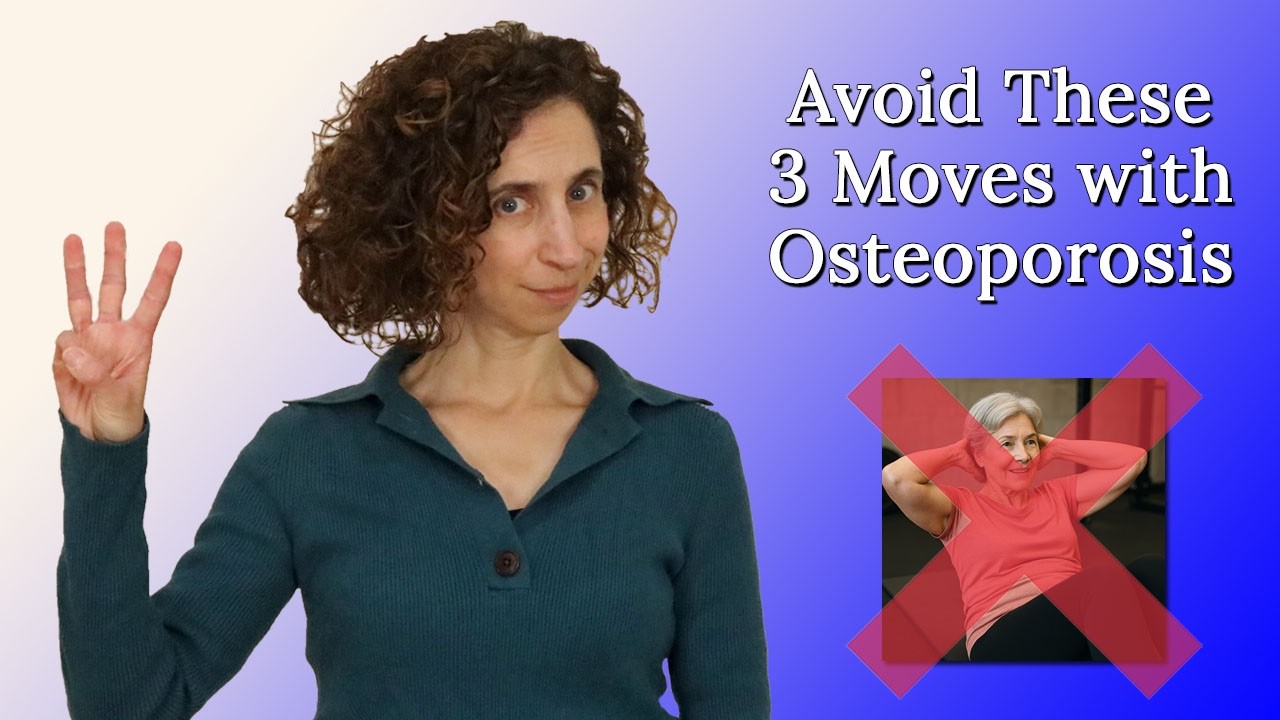 Avoid These
3 Moves with
Osteoporosis